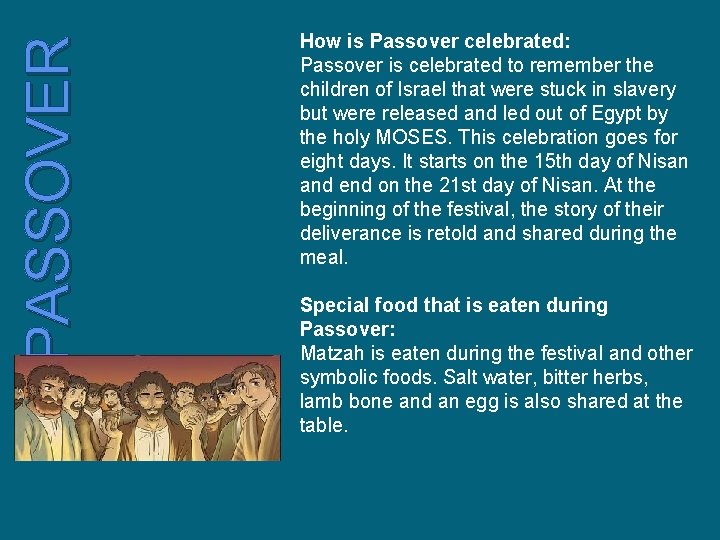 PASSOVER

How is Passover celebrated:
Passover is celebrated to remember the children of Israel that were stuck in slavery but were released and led out of Egypt by the holy MOSES. This celebration goes for eight days. It starts on the 15th day of Nisan and end on the 21st day of Nisan. At the beginning of the festival, the story of their deliverance is retold and shared during the meal.

Special food that is eaten during Passover:
Matzah is eaten during the festival and other symbolic foods. Salt water, bitter herbs, lamb bone and an egg is also shared at the table.